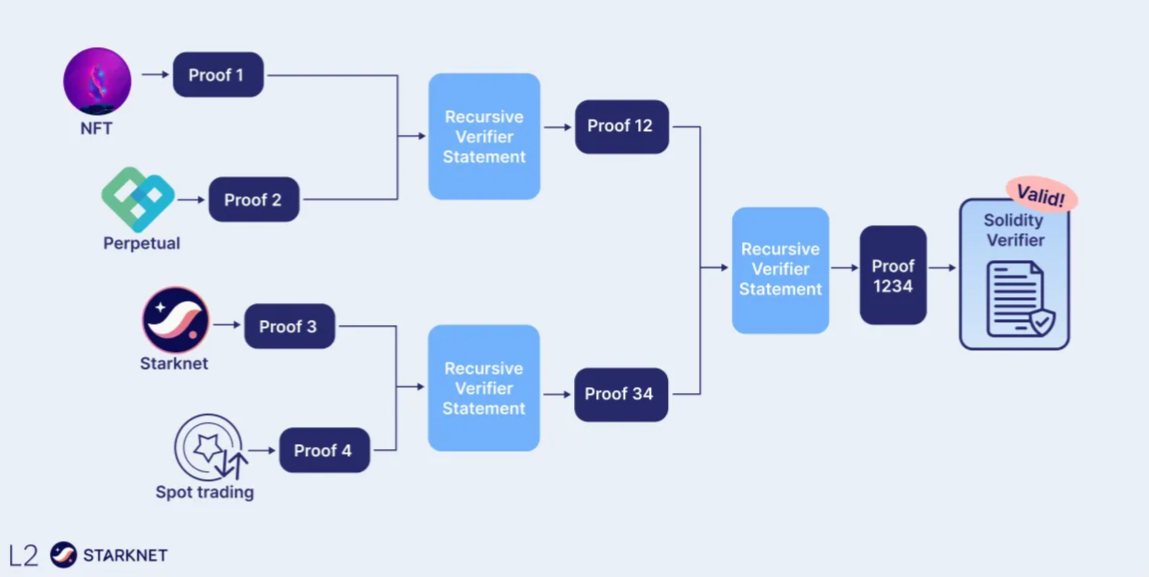 NFT
Proof 1
Perpetual
Proof 2
Recursive Verifier Statement
Proof 12
Starknet
Proof 3
Spot trading
Proof 4
Recursive Verifier Statement
Proof 34
Recursive Verifier Statement
Proof 1234
Valid!
Solidity Verifier
L2 STARKNET